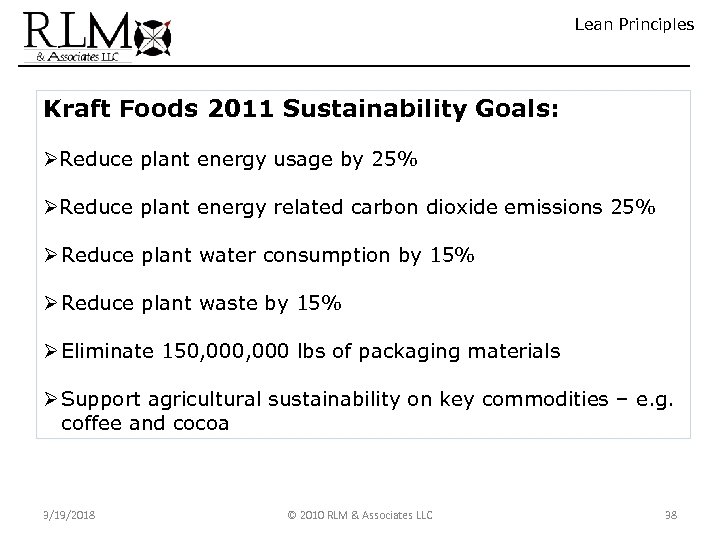 RLM
& Associates LLC

Lean Principles

**Kraft Foods 2011 Sustainability Goals:**

➢Reduce plant energy usage by 25%

➢Reduce plant energy related carbon dioxide emissions 25%

➢Reduce plant water consumption by 15%

➢Reduce plant waste by 15%

➢Eliminate 150,000,000 lbs of packaging materials

➢Support agricultural sustainability on key commodities – e.g. coffee and cocoa

3/19/2018 © 2010 RLM & Associates LLC 38